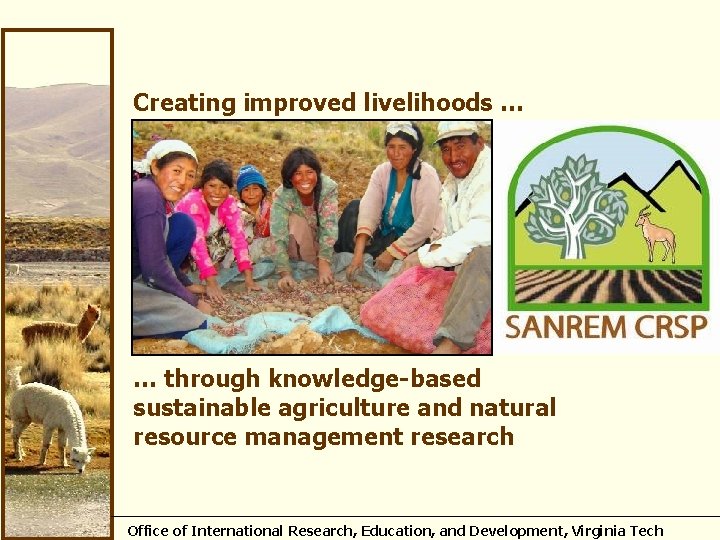 Creating improved livelihoods …

SANREM CRSP

… through knowledge-based sustainable agriculture and natural resource management research

Office of International Research, Education, and Development, Virginia Tech